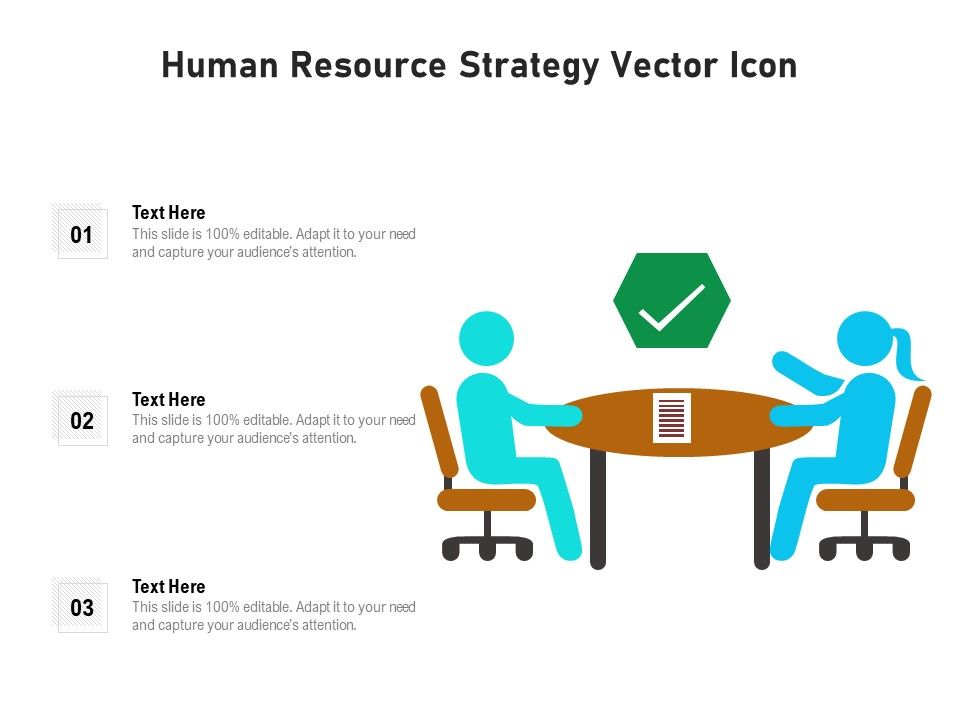 Human Resource Strategy Vector Icon

01

Text Here

This slide is 100% editable. Adapt it to your need and capture your audience's attention.

02

Text Here

This slide is 100% editable. Adapt it to your need and capture your audience's attention.

03

Text Here

This slide is 100% editable. Adapt it to your need and capture your audience's attention.